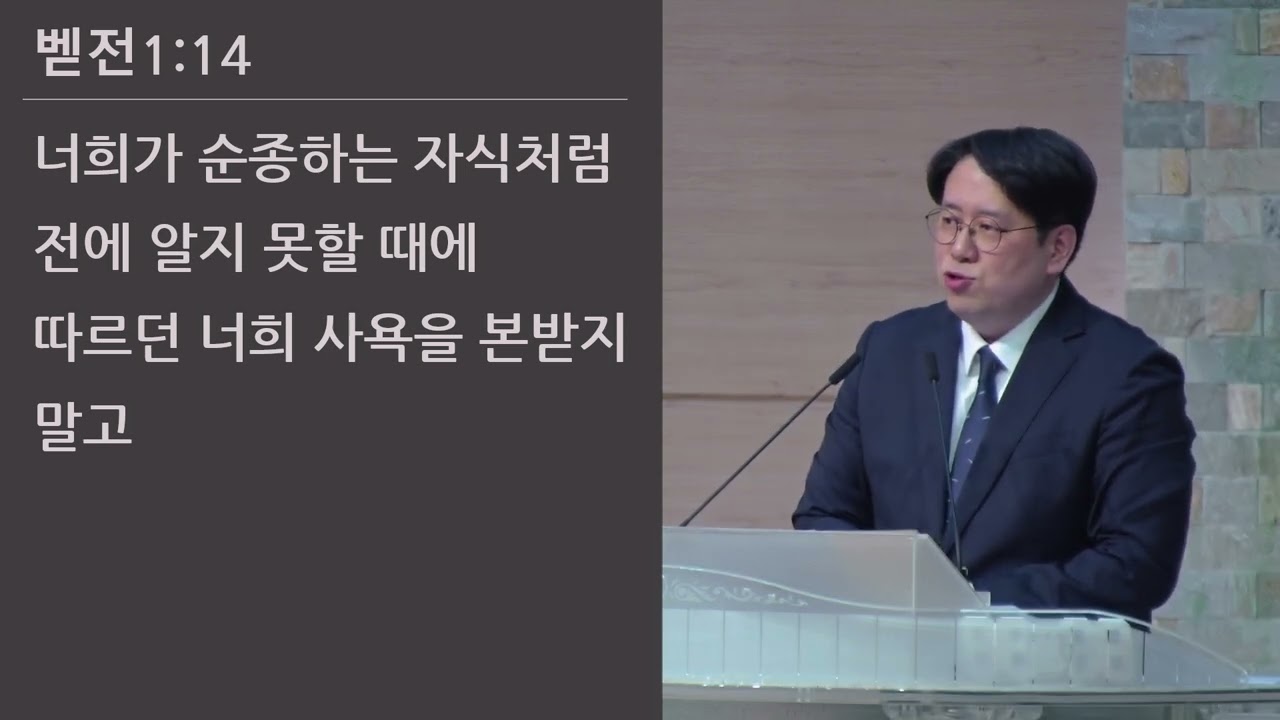 벧전1:14

너희가 순종하는 자식처럼 전에 알지 못할 때에 따르던 너희 사욕을 본받지 말고